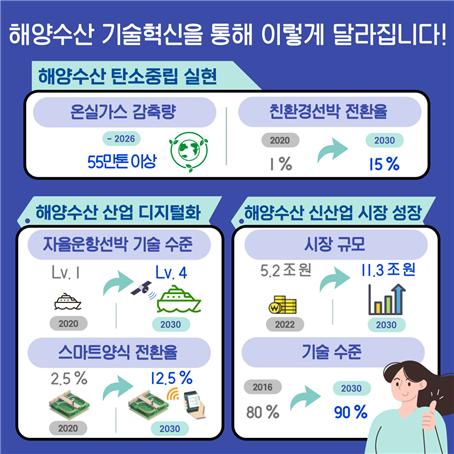 해양수산 기술혁신을 통해 이렇게 달라집니다!

해양수산 탄소중립 실현

온실가스 감축량

~ 2026

55만톤 이상

친환경선박 전환율

2020

1 %

2030

15 %

해양수산 산업 디지털화

자율운항선박 기술 수준

Lv. 1

2020

Lv. 4

2030

스마트양식 전환율

2.5 %

2020

12.5 %

2030

해양수산 신산업 시장 성장

시장 규모

5.2 조 원

2022

11.3 조 원

2030

기술 수준

2016

80 %

2030

90 %